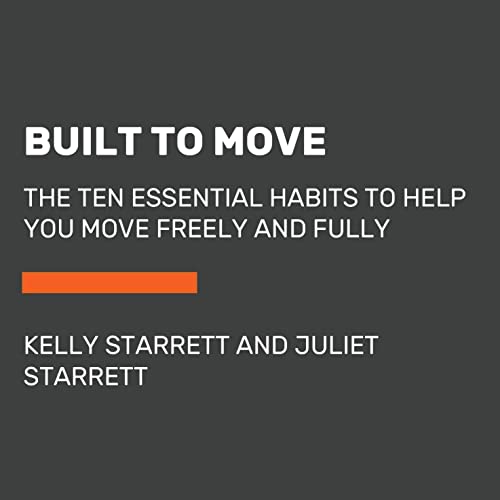 BUILT TO MOVE

THE TEN ESSENTIAL HABITS TO HELP YOU MOVE FREELY AND FULLY

KELLY STARRETT AND JULIET STARRETT